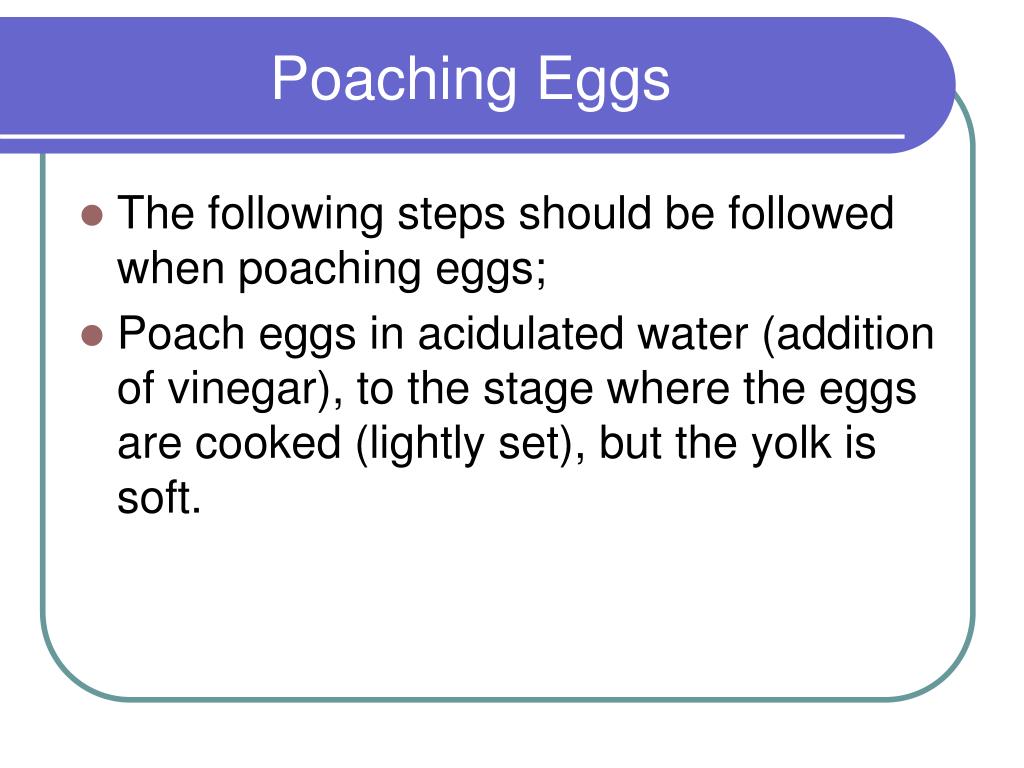 Poaching Eggs

- The following steps should be followed when poaching eggs;
- Poach eggs in acidulated water (addition of vinegar), to the stage where the eggs are cooked (lightly set), but the yolk is soft.